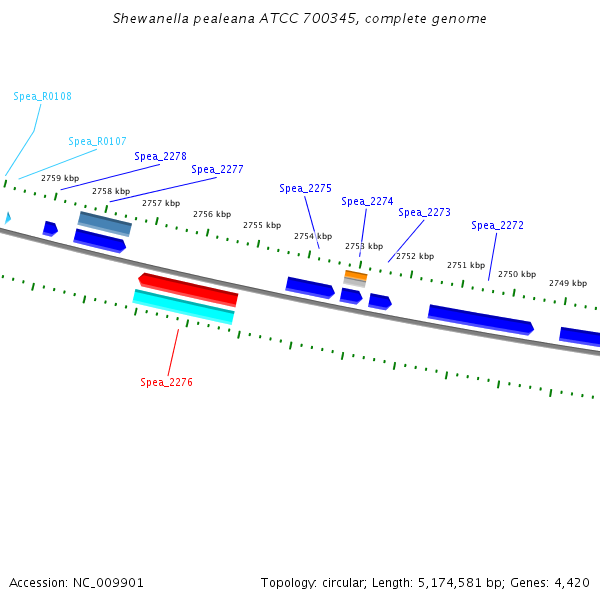 Shewanella pealeana ATCC 700345, complete genome

Spea_R0108

Spea_R0107

Spea_2278

Spea_2277

Spea_2275

Spea_2274

Spea_2273

Spea_2272

2759 kbp

2758 kbp

2757 kbp

2756 kbp

2755 kbp

2754 kbp

2753 kbp

2752 kbp

2751 kbp

2750 kbp

2749 kbp

Spea_2276

Accession: NC_009901

Topology: circular; Length: 5,174,581 bp; Genes: 4,420